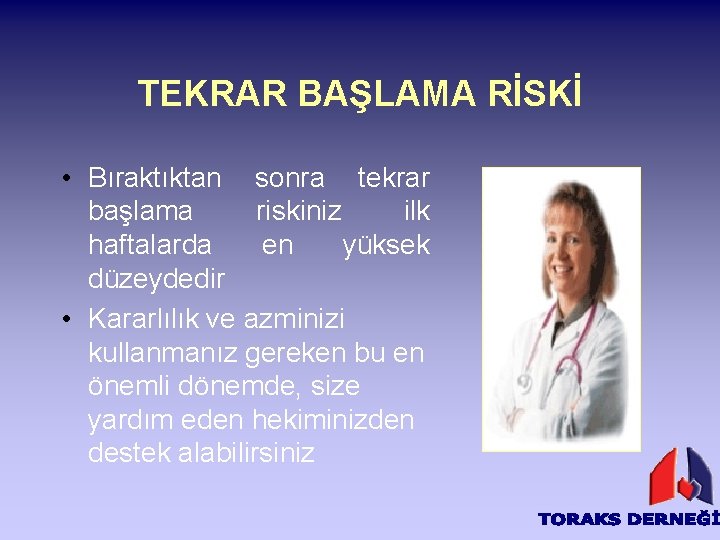 TEKRAR BAŞLAMA RİSKİ

• Bıraktıktan sonra tekrar başlama riskiniz ilk haftalarda en yüksek düzeydedir

• Kararlılık ve azminizi kullanmanız gereken bu en önemli dönemde, size yardım eden hekiminizden destek alabilirsiniz

TORAKS DERNEĞİ